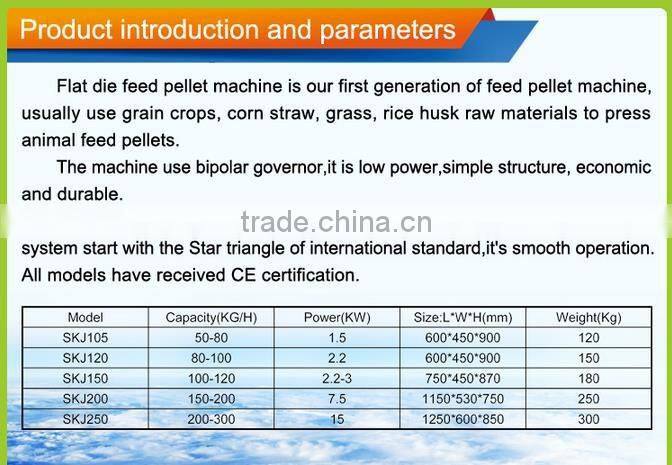 Product introduction and parameters

Flat die feed pellet machine is our first generation of feed pellet machine, usually use grain crops, corn straw, grass, rice husk raw materials to press animal feed pellets.

The machine use bipolar governor,it is low power,simple structure, economic and durable.

trade.china.cn

system start with the Star triangle of international standard,it's smooth operation. All models have received CE certification.

| Model | Capacity(KG/H) | Power(KW) | Size:L*W*H(mm) | Weight(Kg) |
|---|---|---|---|---|
| SKJ105 | 50-80 | 1.5 | 600*450*900 | 120 |
| SKJ120 | 80-100 | 2.2 | 600*450*900 | 150 |
| SKJ150 | 100-120 | 2.2-3 | 750*450*870 | 180 |
| SKJ200 | 150-200 | 7.5 | 1150*530*750 | 250 |
| SKJ250 | 200-300 | 15 | 1250*600*850 | 300 |